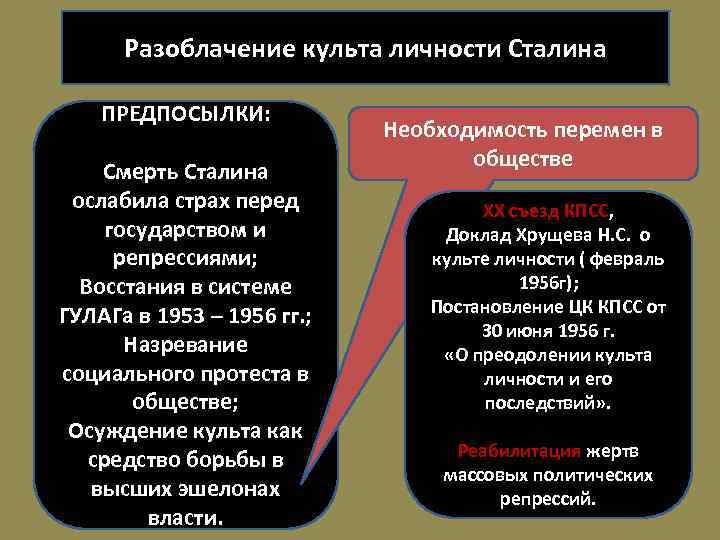 Разоблачение культа личности Сталина

ПРЕДПОСЫЛКИ:

Смерть Сталина ослабила страх перед государством и репрессиями;
Восстания в системе ГУЛАГа в 1953 – 1956 гг.;
Назревание социального протеста в обществе;
Осуждение культа как средство борьбы в высших эшелонах власти.

Необходимость перемен в обществе

XX съезд КПСС,
Доклад Хрущева Н.С. о культе личности ( февраль 1956г);
Постановление ЦК КПСС от 30 июня 1956 г.
«О преодолении культа личности и его последствий».

Реабилитация жертв массовых политических репрессий.